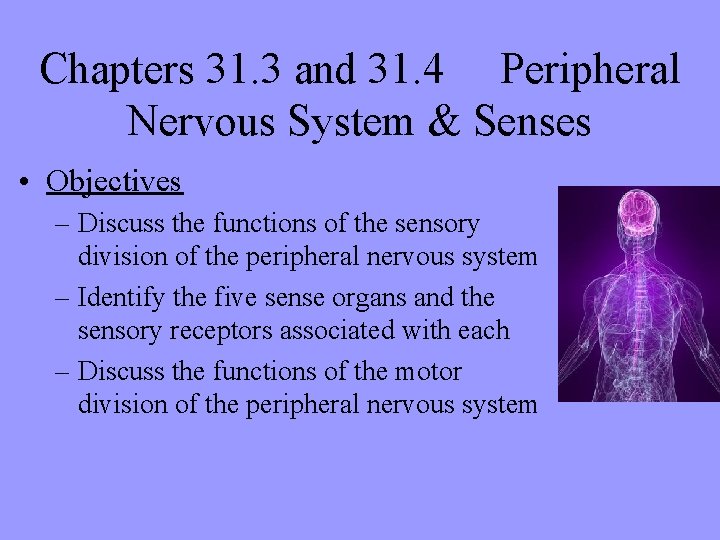 Chapters 31.3 and 31.4 Peripheral Nervous System & Senses

• Objectives
– Discuss the functions of the sensory division of the peripheral nervous system
– Identify the five sense organs and the sensory receptors associated with each
– Discuss the functions of the motor division of the peripheral nervous system